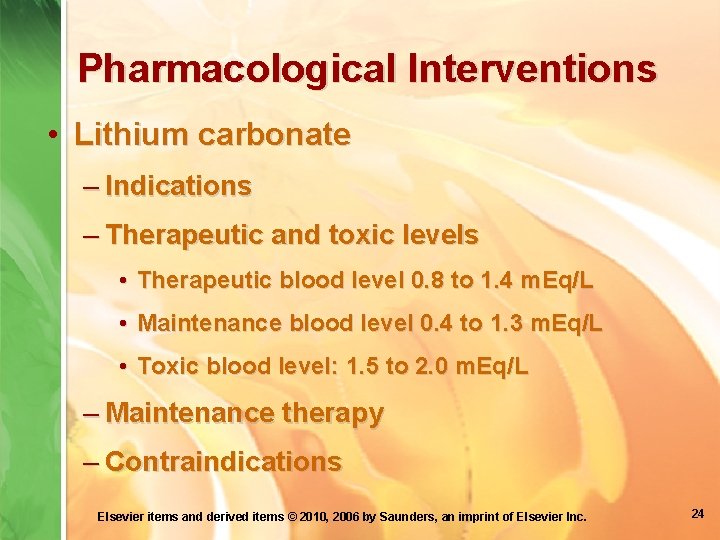 Pharmacological Interventions

• Lithium carbonate
– Indications
– Therapeutic and toxic levels
• Therapeutic blood level 0.8 to 1.4 mEq/L
• Maintenance blood level 0.4 to 1.3 mEq/L
• Toxic blood level: 1.5 to 2.0 mEq/L
– Maintenance therapy
– Contraindications

Elsevier items and derived items © 2010, 2006 by Saunders, an imprint of Elsevier Inc.

24